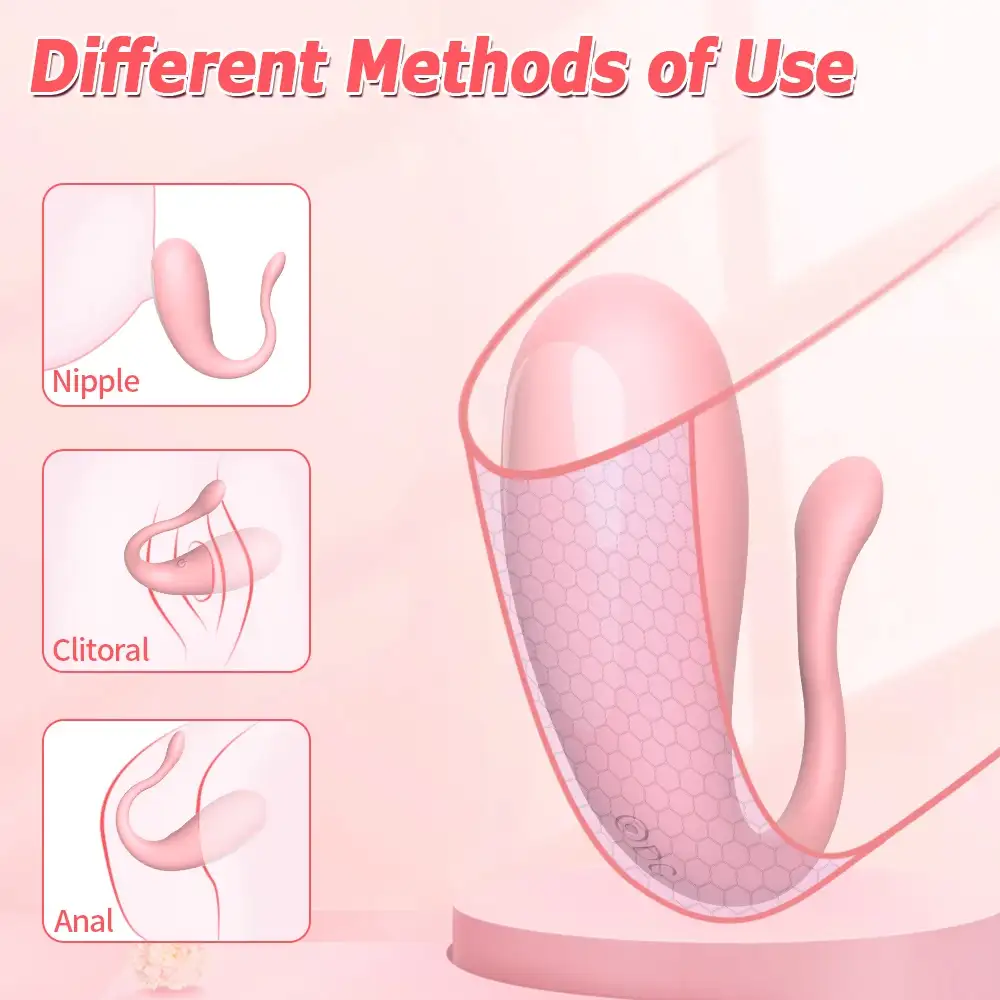 Different Methods of Use

Nipple

Clitoral

Anal